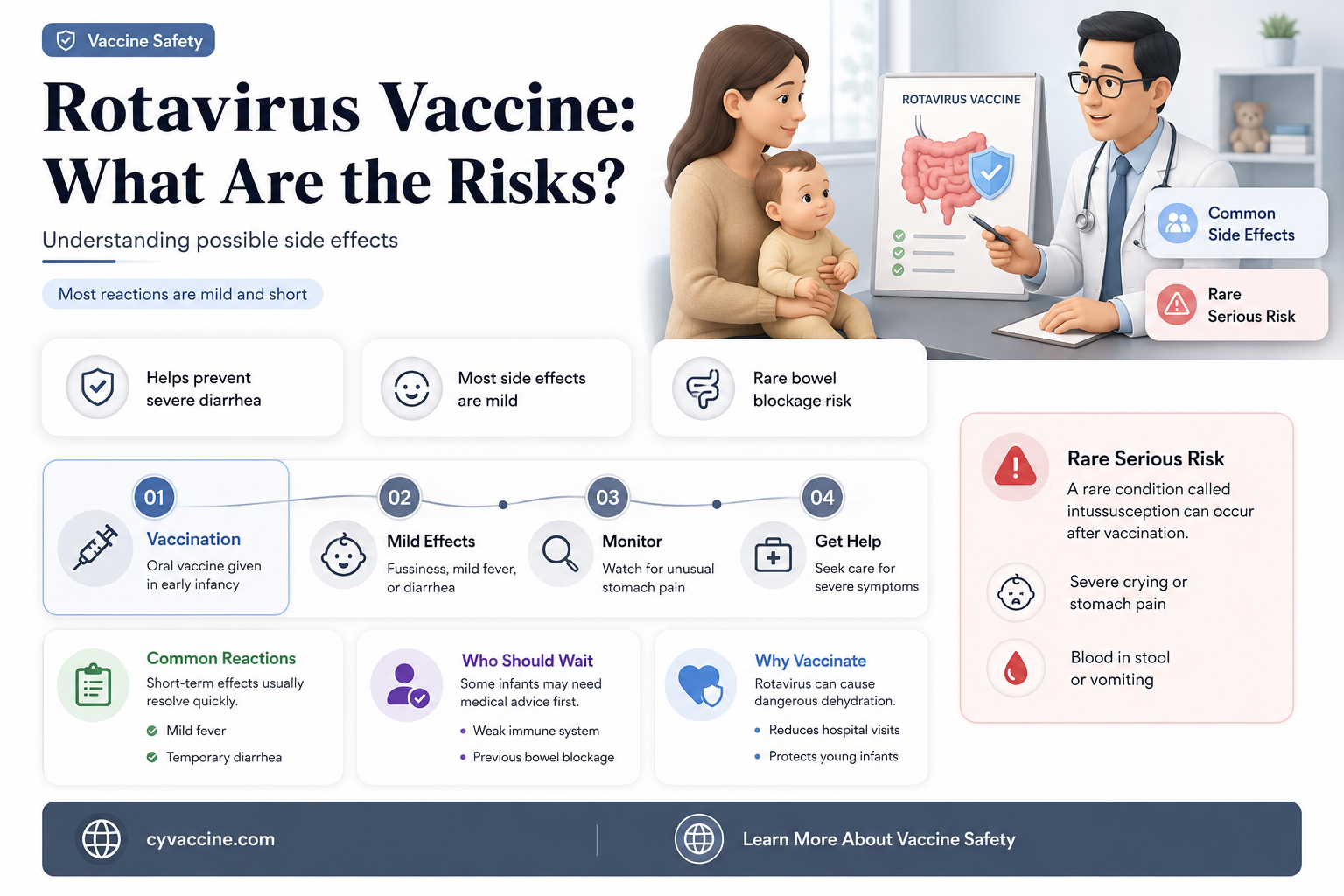 Vaccine Safety

Rotavirus Vaccine: What Are the Risks?

Understanding possible side effects

Most reactions are mild and short

ROTAVIRUS VACCINE

Common Side Effects

Rare Serious Risk

Helps prevent severe diarrhea

Most side effects are mild

Rare bowel blockage risk

01 Vaccination
Oral vaccine given in early infancy

02 Mild Effects
Fussiness, mild fever, or diarrhea

03 Monitor
Watch for unusual stomach pain

04 Get Help
Seek care for severe symptoms

Rare Serious Risk
A rare condition called intussusception can occur after vaccination.

Severe crying or stomach pain

Blood in stool or vomiting

Common Reactions
Short-term effects usually resolve quickly.
Mild fever
Temporary diarrhea

Who Should Wait
Some infants may need medical advice first.
Weak immune system
Previous bowel blockage

Why Vaccinate
Rotavirus can cause dangerous dehydration.
Reduces hospital visits
Protects young infants

cyvaccine.com

Learn More About Vaccine Safety